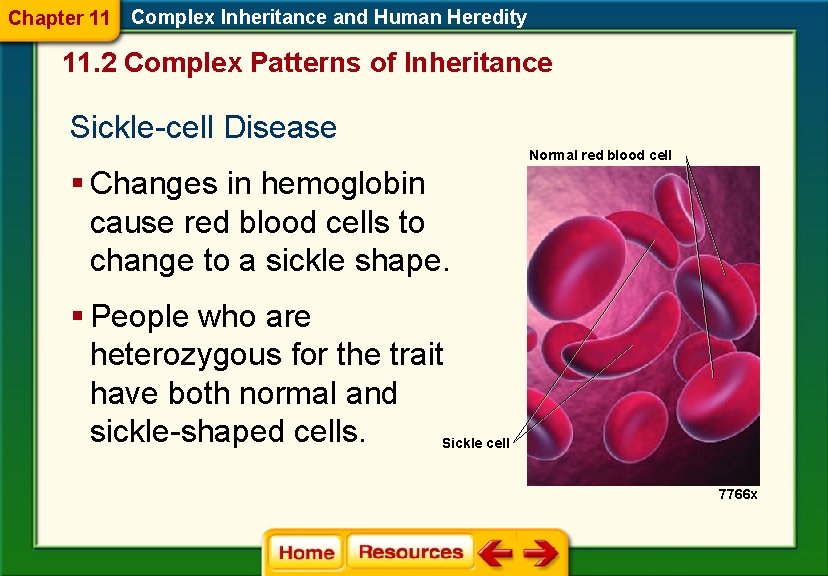 Chapter 11 Complex Inheritance and Human Heredity

11.2 Complex Patterns of Inheritance

Sickle-cell Disease

▪ Changes in hemoglobin cause red blood cells to change to a sickle shape.

▪ People who are heterozygous for the trait have both normal and sickle-shaped cells.

Normal red blood cell

Sickle cell

7766x

Home Resources